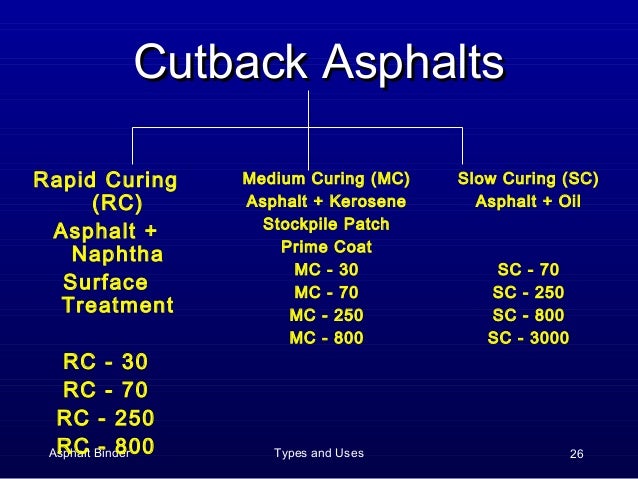 Cutback Asphalts

Rapid Curing (RC)
Asphalt + Naphtha
Surface Treatment

RC - 30
RC - 70
RC - 250
RC - 800

Medium Curing (MC)
Asphalt + Kerosene
Stockpile Patch
Prime Coat
MC - 30
MC - 70
MC - 250
MC - 800

Slow Curing (SC)
Asphalt + Oil

SC - 70
SC - 250
SC - 800
SC - 3000

Asphalt Binder
Types and Uses
26